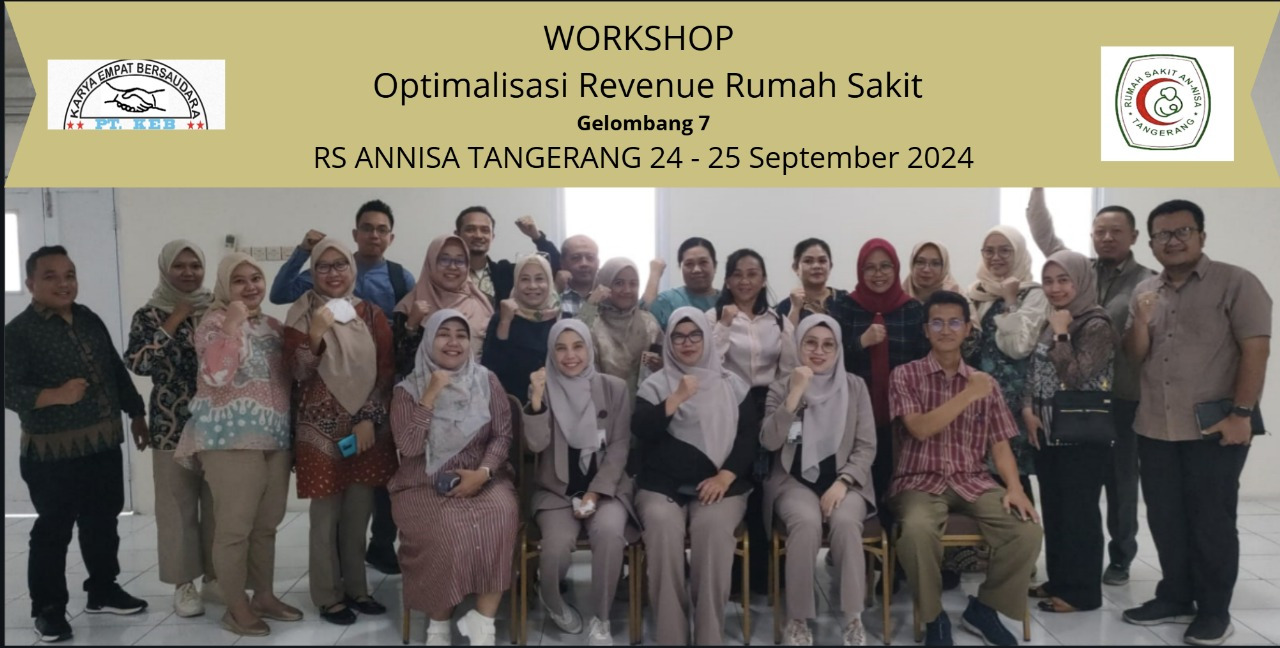 KARYA EMPAT BERSAUDARA
PT. KEB

WORKSHOP
Optimalisasi Revenue Rumah Sakit
Gelombang 7
RS ANNISA TANGERANG 24 - 25 September 2024

RUMAH SAKIT AN-NISA
TANGERANG